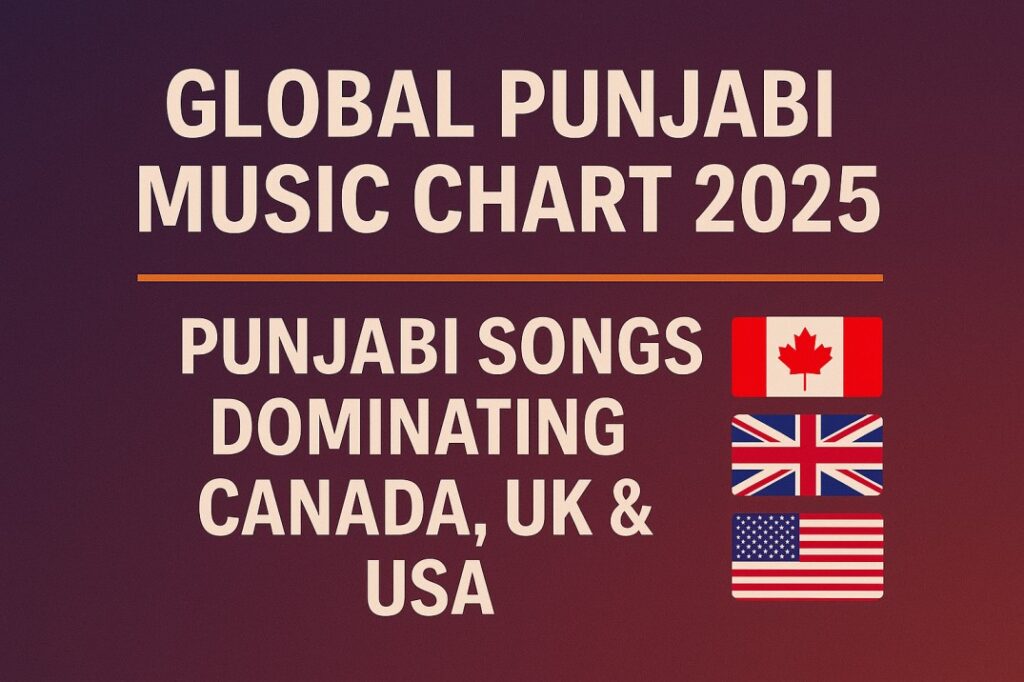 GLOBAL PUNJABI MUSIC CHART 2025

PUNJABI SONGS DOMINATING CANADA, UK & USA